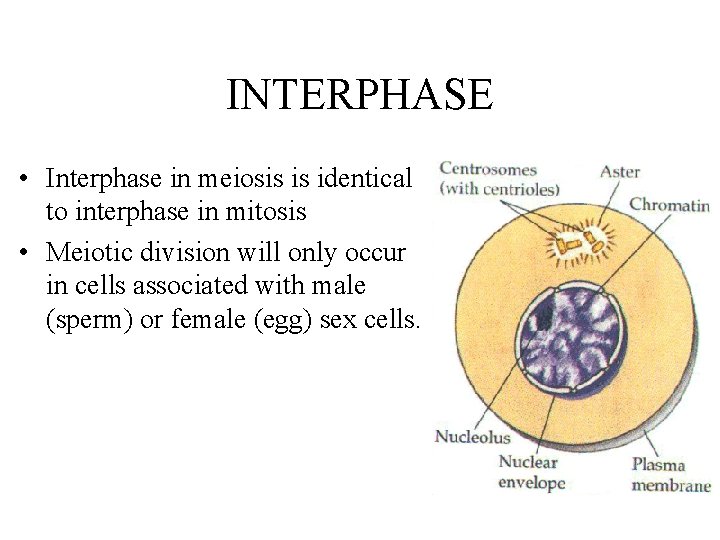 INTERPHASE

• Interphase in meiosis is identical to interphase in mitosis

• Meiotic division will only occur in cells associated with male (sperm) or female (egg) sex cells.

Centrosomes (with centrioles)

Aster

Chromatin

Nucleolus

Nuclear envelope

Plasma membrane